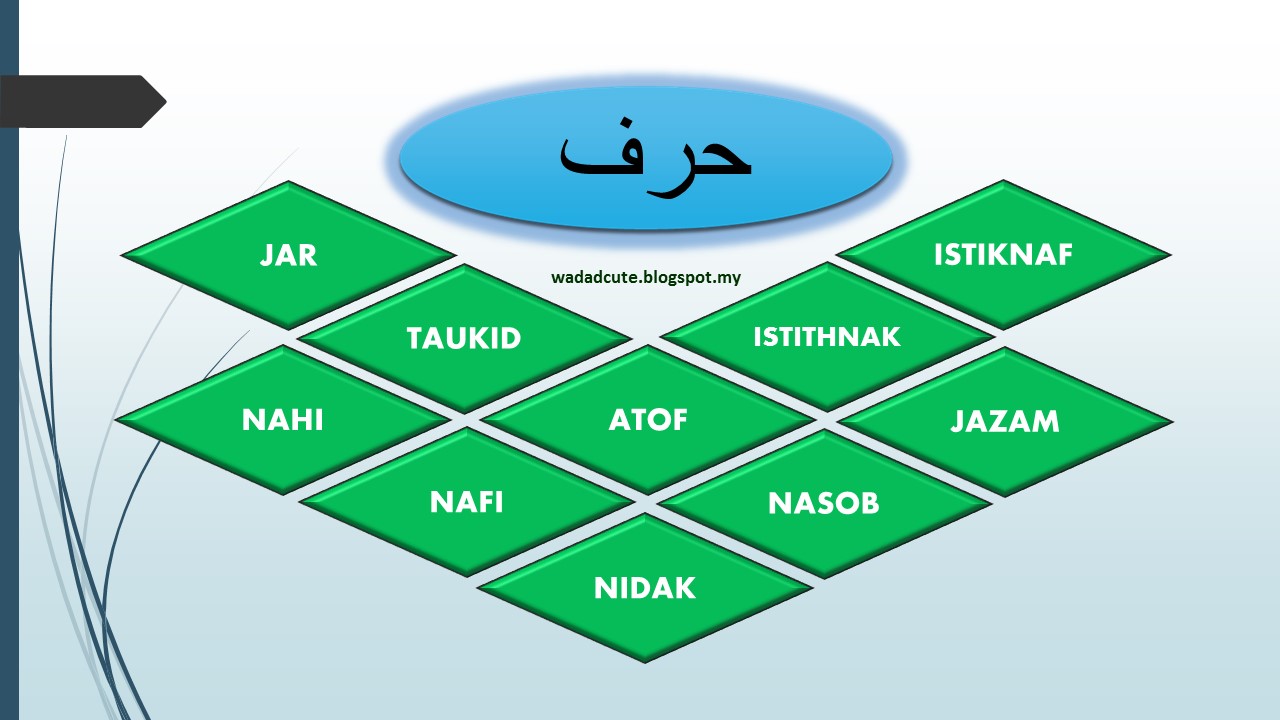 حرف

JAR

ISTIKNAF

wadadcute.blogspot.my

TAUKID

ISTITHNAK

NAHI

ATOF

JAZAM

NAFI

NASOB

NIDAK